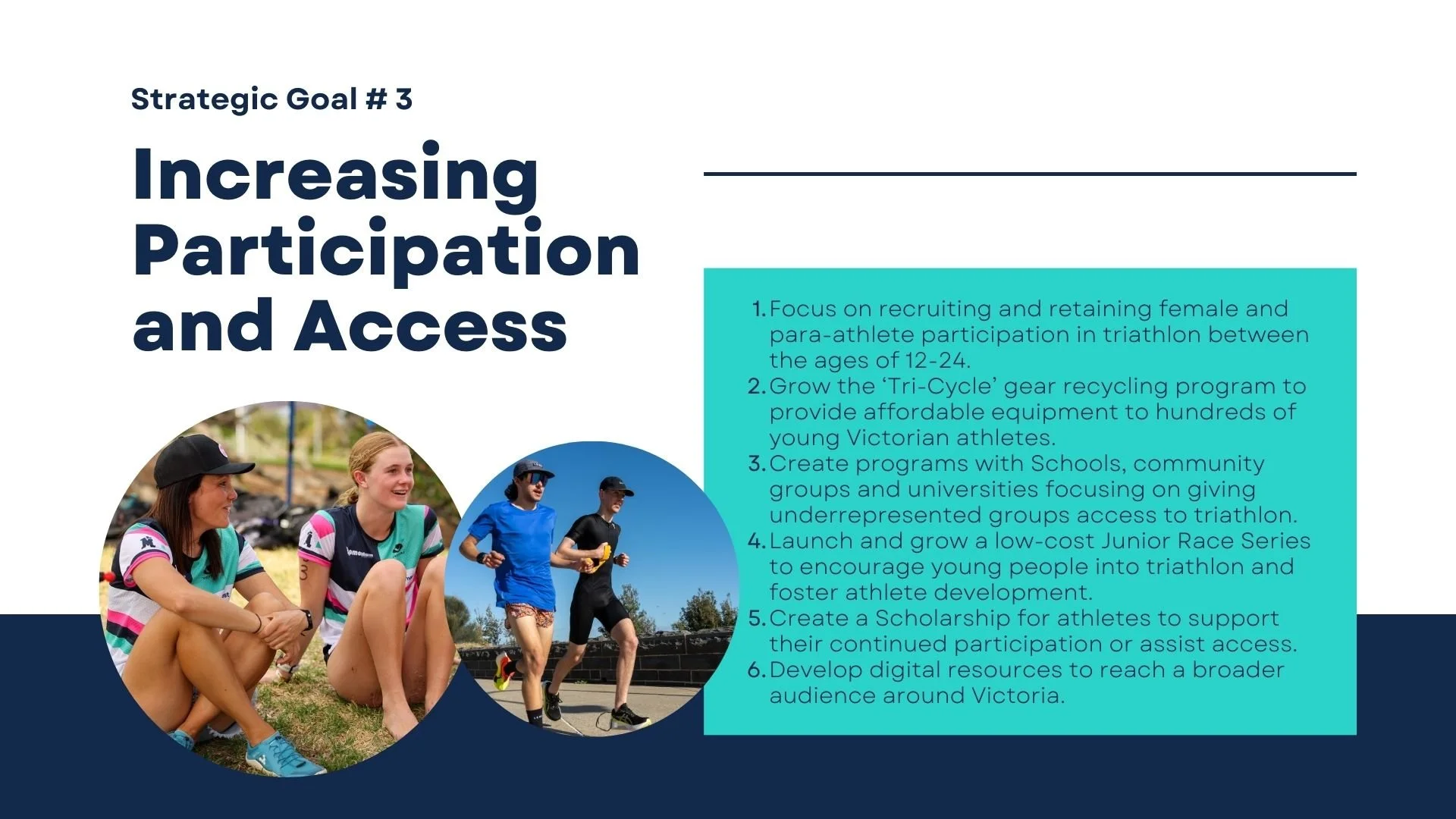 Strategic Goal # 3

Increasing Participation and Access

1. Focus on recruiting and retaining female and para-athlete participation in triathlon between the ages of 12-24.
2. Grow the ‘Tri-Cycle’ gear recycling program to provide affordable equipment to hundreds of young Victorian athletes.
3. Create programs with Schools, community groups and universities focusing on giving underrepresented groups access to triathlon.
4. Launch and grow a low-cost Junior Race Series to encourage young people into triathlon and foster athlete development.
5. Create a Scholarship for athletes to support their continued participation or assist access.
6. Develop digital resources to reach a broader audience around Victoria.